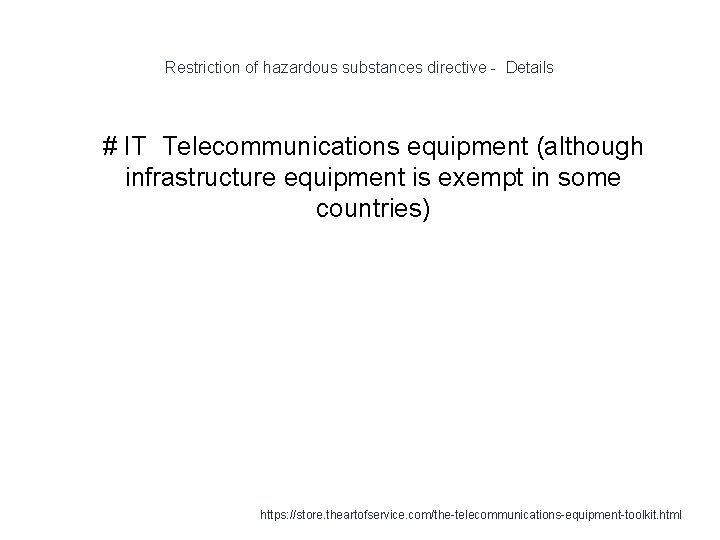 Restriction of hazardous substances directive - Details

# IT Telecommunications equipment (although infrastructure equipment is exempt in some countries)

https://store.theartofservice.com/the-telecommunications-equipment-toolkit.html